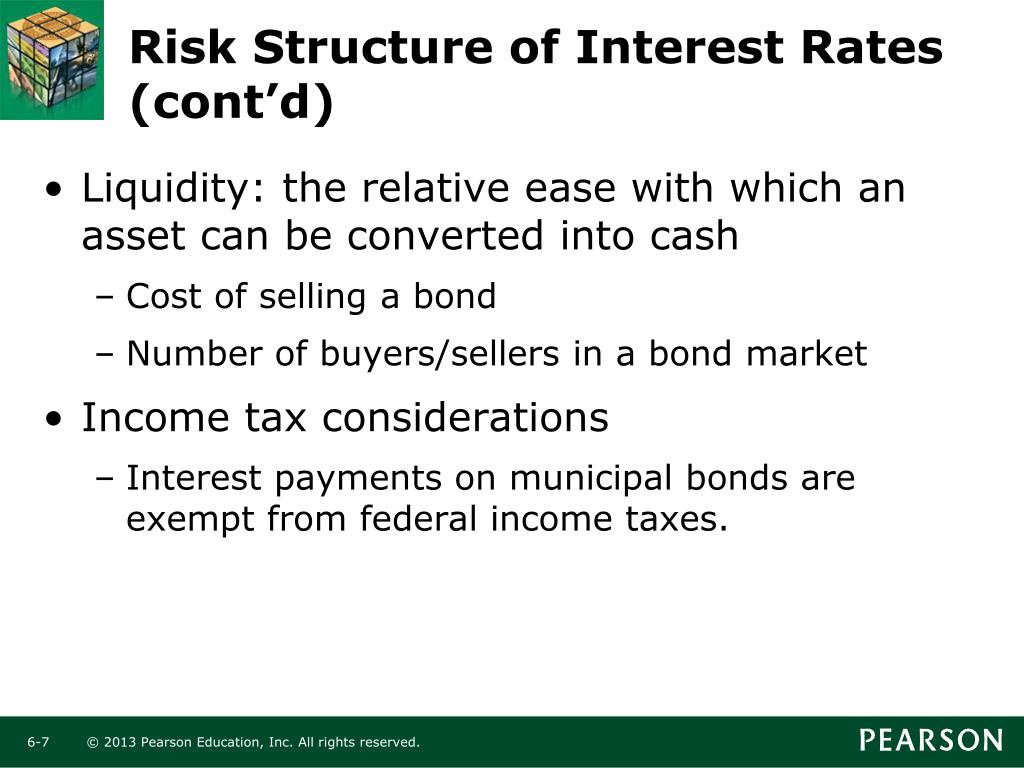 Risk Structure of Interest Rates (cont’d)

• Liquidity: the relative ease with which an asset can be converted into cash

– Cost of selling a bond

– Number of buyers/sellers in a bond market

• Income tax considerations

– Interest payments on municipal bonds are exempt from federal income taxes.

6-7 © 2013 Pearson Education, Inc. All rights reserved.

PEARSON